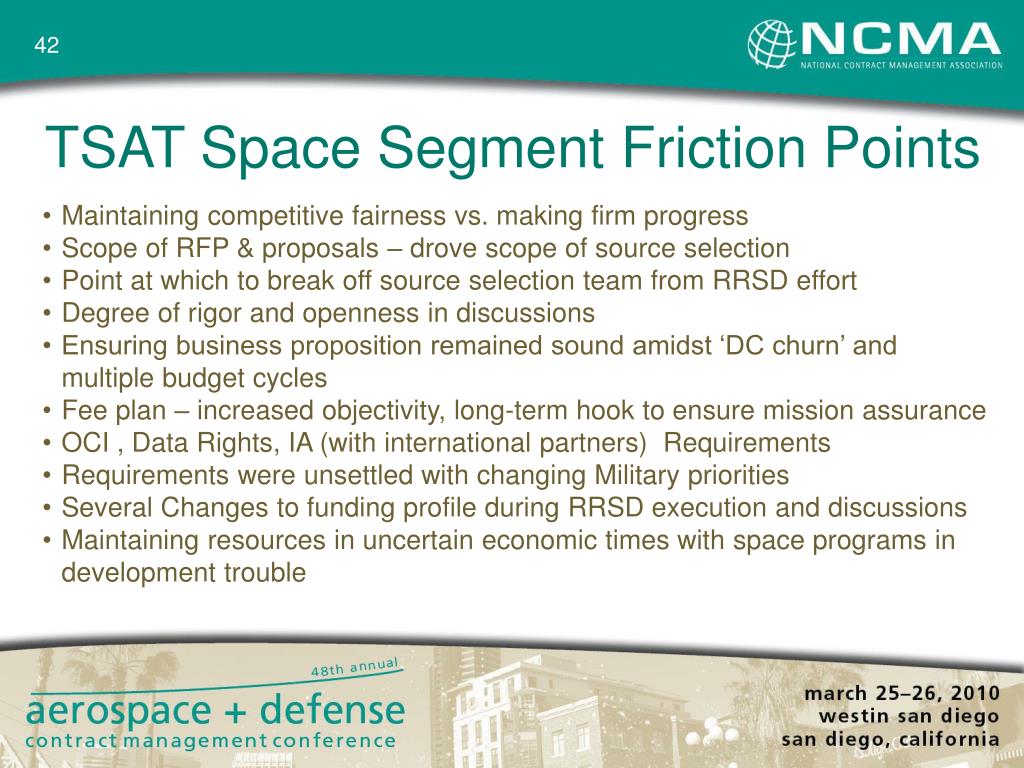 42

NCMA
NATIONAL CONTRACT MANAGEMENT ASSOCIATION

TSAT Space Segment Friction Points

• Maintaining competitive fairness vs. making firm progress
• Scope of RFP & proposals – drove scope of source selection
• Point at which to break off source selection team from RRSD effort
• Degree of rigor and openness in discussions
• Ensuring business proposition remained sound amidst ‘DC churn’ and multiple budget cycles
• Fee plan – increased objectivity, long-term hook to ensure mission assurance
• OCI , Data Rights, IA (with international partners)  Requirements
• Requirements were unsettled with changing Military priorities
• Several Changes to funding profile during RRSD execution and discussions
• Maintaining resources in uncertain economic times with space programs in development trouble

48th annual
aerospace + defense
contract management conference

march 25–26, 2010
westin san diego
san diego, california